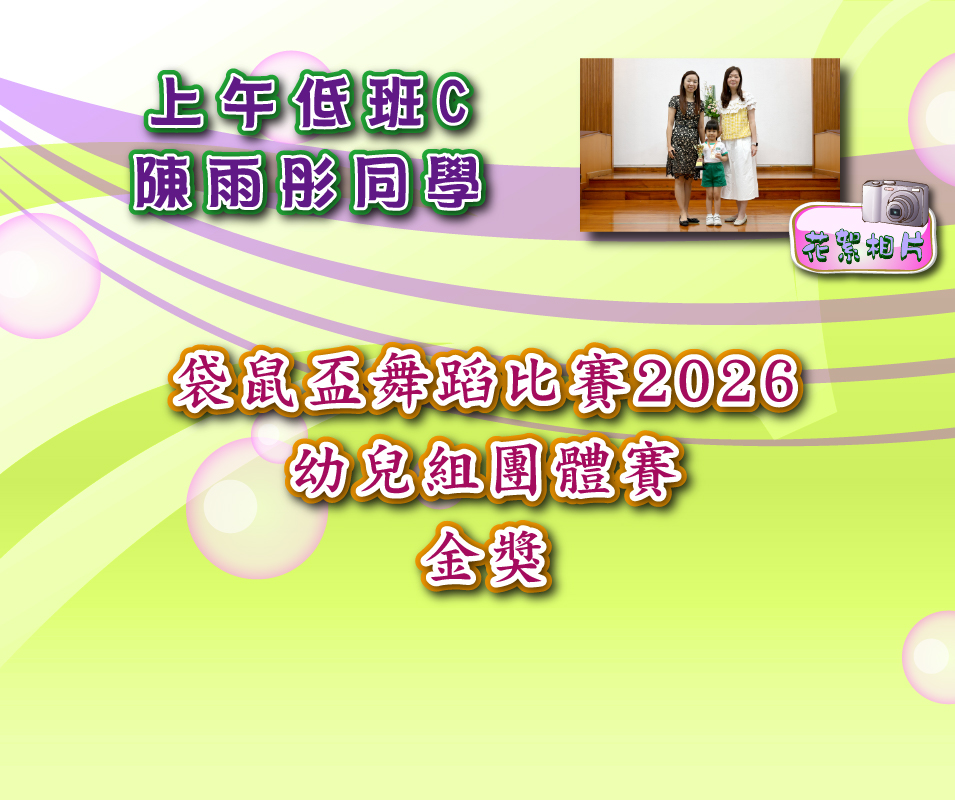 上午低班C
陳雨彤同學

花絮相片

袋鼠盃舞蹈比賽2026
幼兒組團體賽
金獎